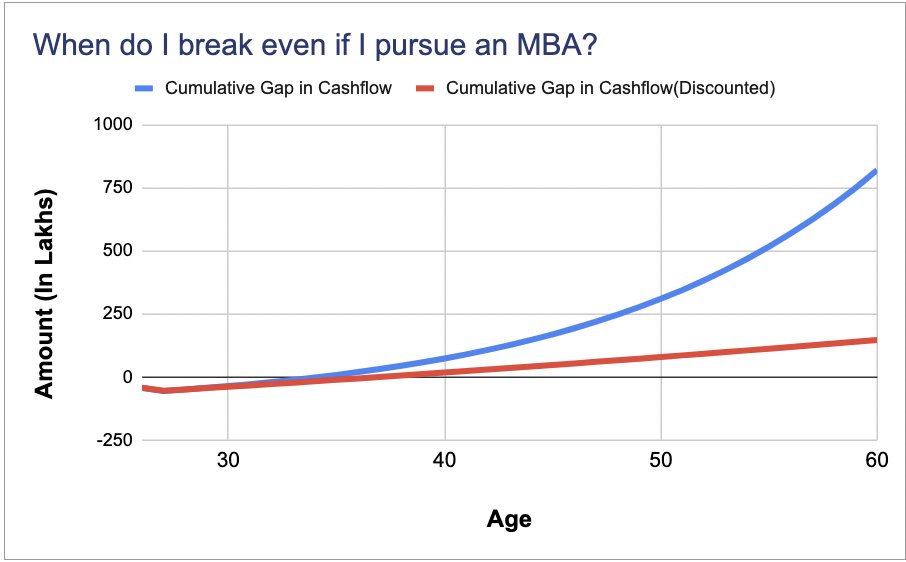 When do I break even if I pursue an MBA?

Cumulative Gap in Cashflow
Cumulative Gap in Cashflow(Discounted)

Amount (In Lakhs)

1000
750
500
250
0
-250

30
40
50
60

Age